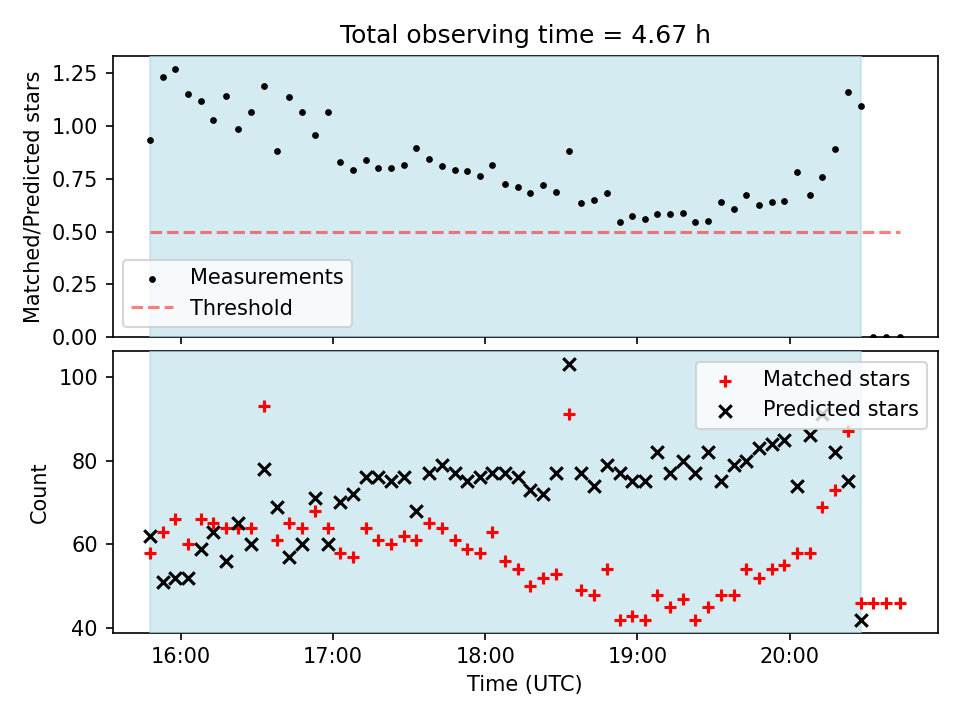 Total observing time = 4.67 h

Matched/Predicted stars

1.25
1.00
0.75
0.50
0.25
0.00

Measurements
Threshold

Count

100
80
60
40

Matched stars
Predicted stars

16:00
17:00
18:00
19:00
20:00

Time (UTC)